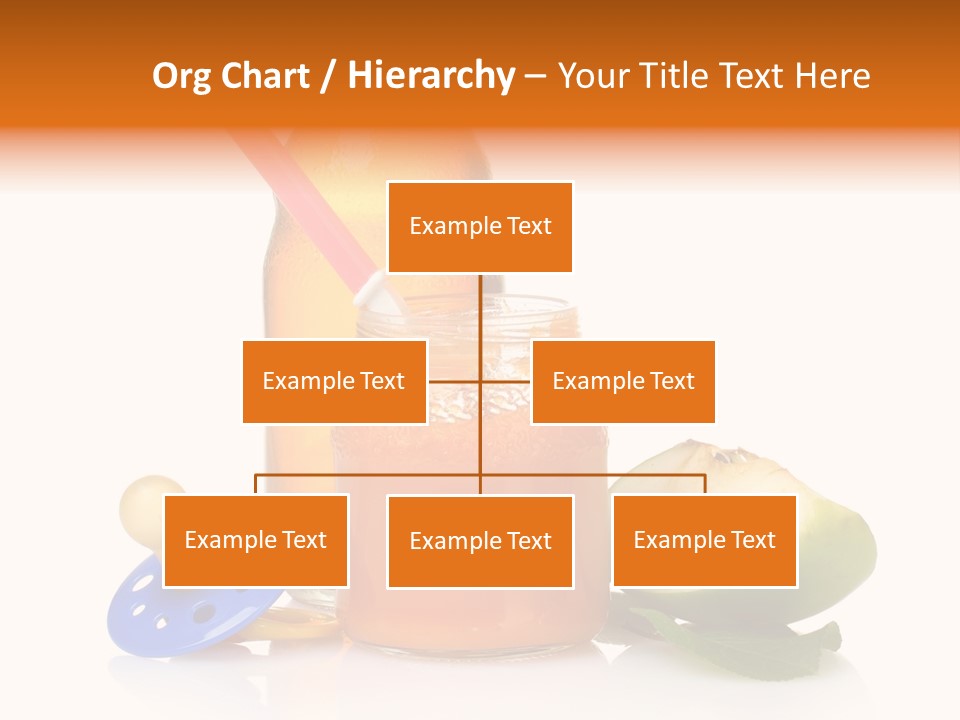 Org Chart / Hierarchy – Your Title Text Here

Example Text

Example Text

Example Text

Example Text

Example Text

Example Text